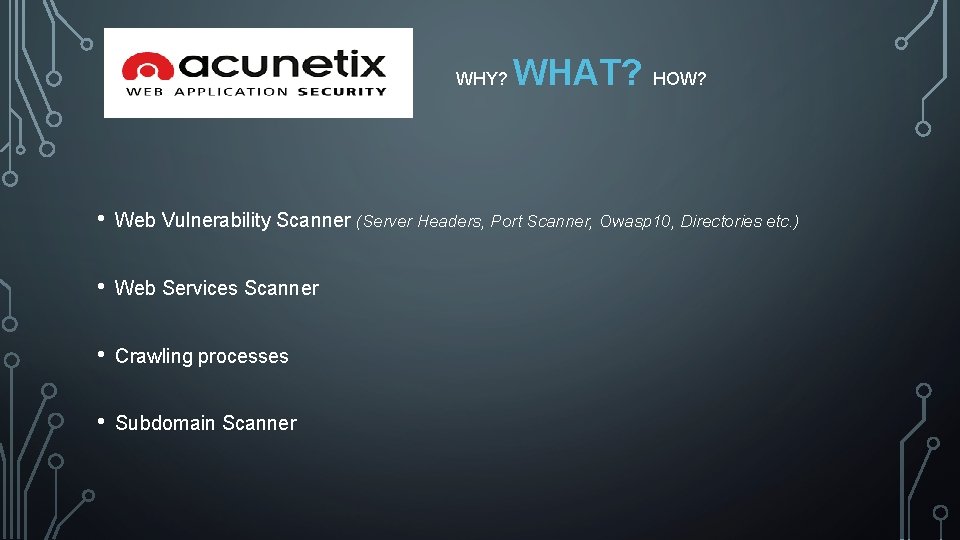 acunetix
WEB APPLICATION SECURITY

WHY? WHAT? HOW?

• Web Vulnerability Scanner (Server Headers, Port Scanner, Owasp10, Directories etc.)

• Web Services Scanner

• Crawling processes

• Subdomain Scanner